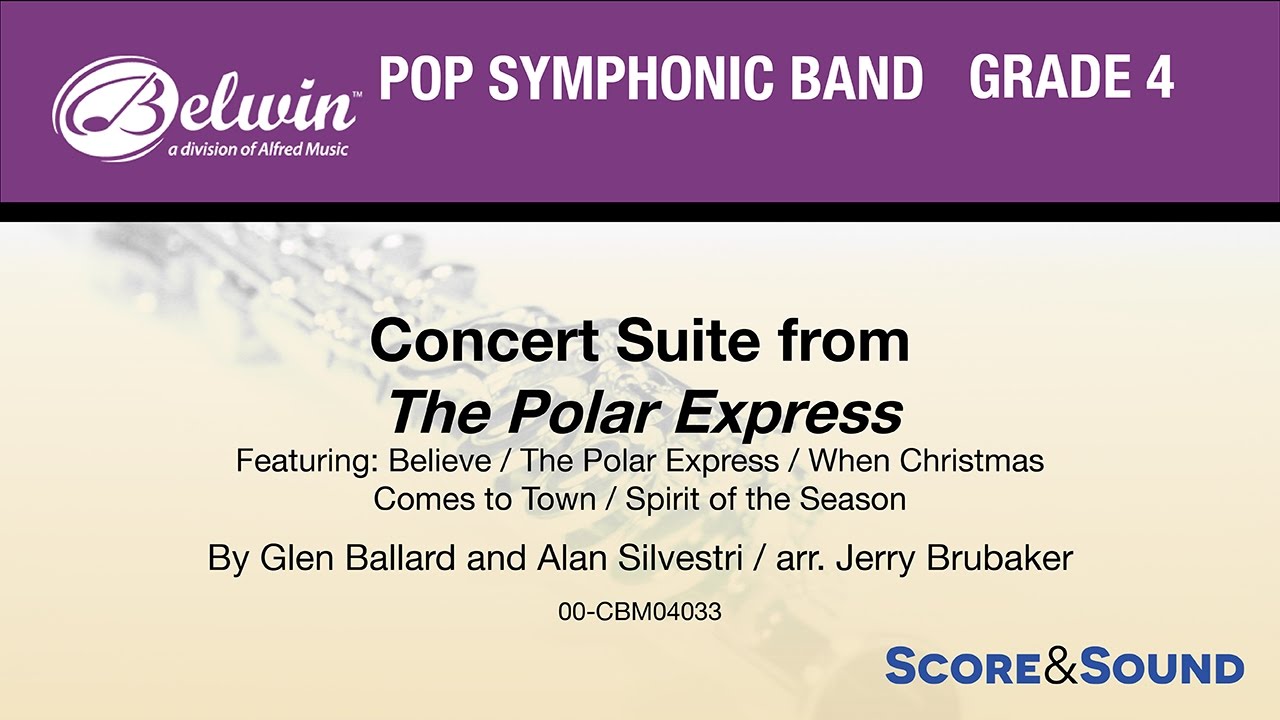 Belwin™
a division of Alfred Music

POP SYMPHONIC BAND GRADE 4

Concert Suite from
The Polar Express
Featuring: Believe / The Polar Express / When Christmas Comes to Town / Spirit of the Season

By Glen Ballard and Alan Silvestri / arr. Jerry Brubaker

00-CBM04033

SCORE&SOUND